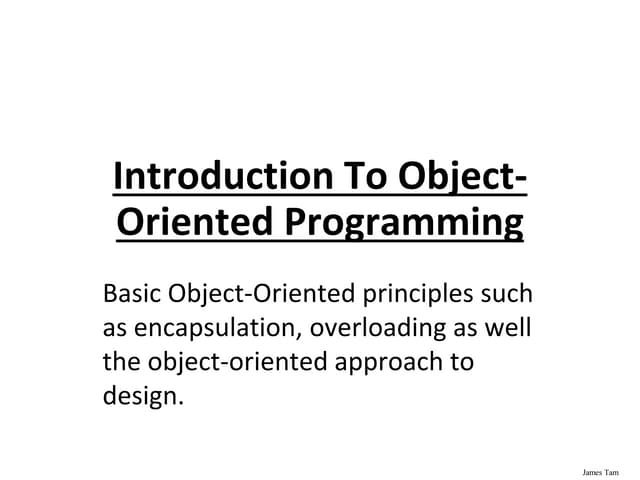 Introduction To Object-Oriented Programming

Basic Object-Oriented principles such as encapsulation, overloading as well the object-oriented approach to design.

James Tam